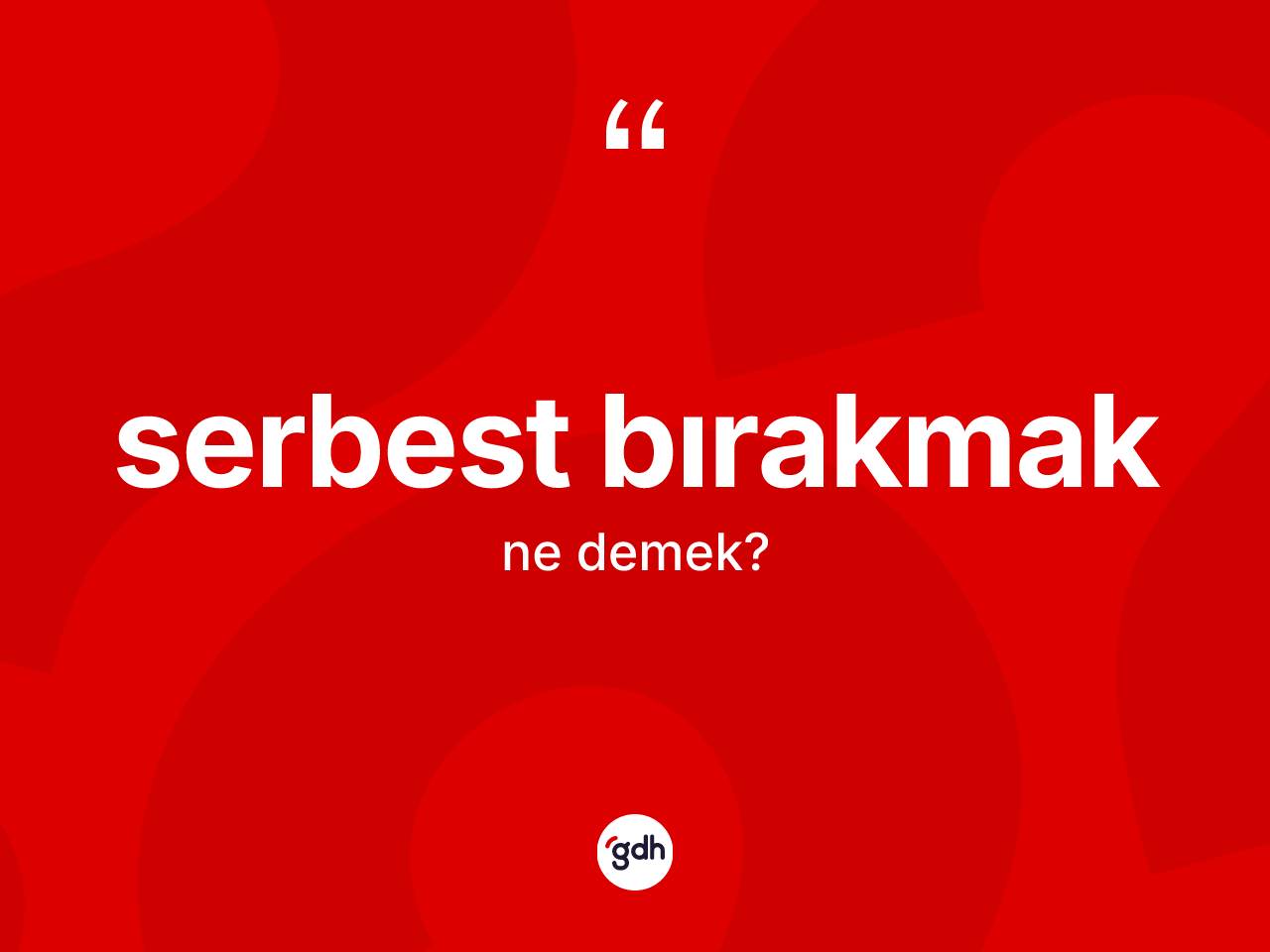 “

serbest bırakmak

ne demek?

gdh